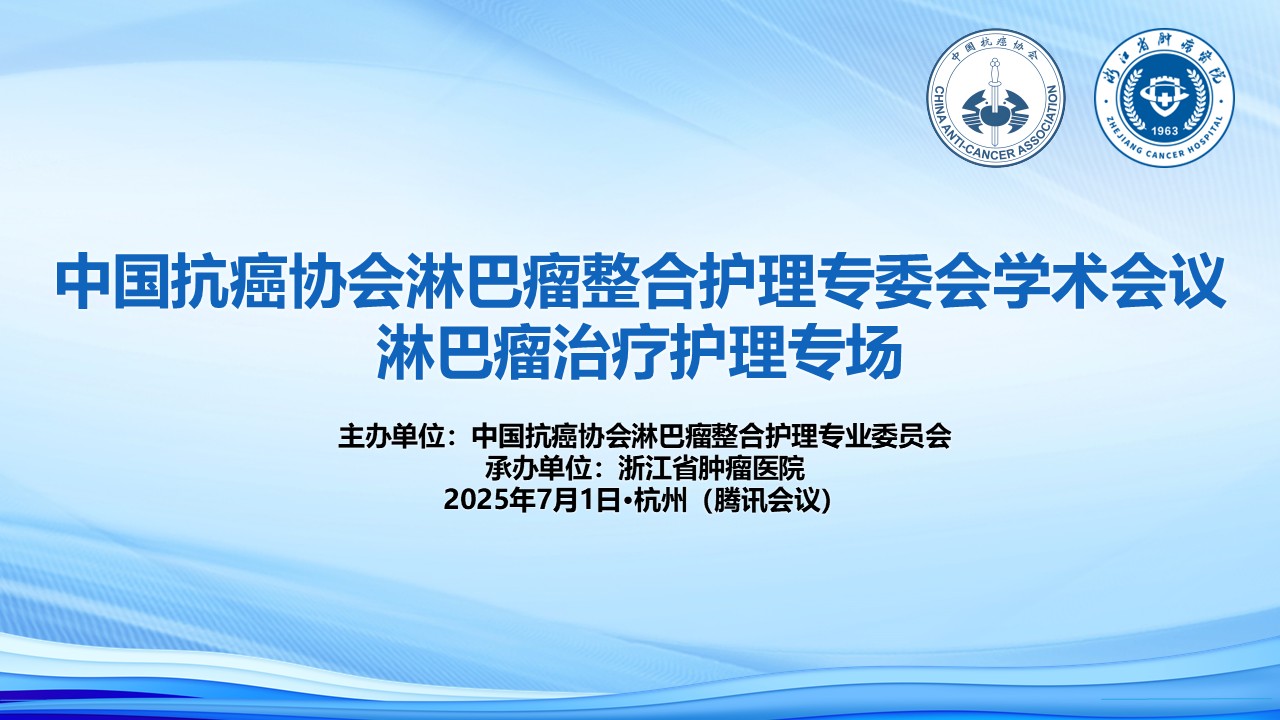 中国抗癌协会
CHINA ANTI-CANCER ASSOCIATION

浙江省肿瘤医院
1963
ZHEJIANG CANCER HOSPITAL

中国抗癌协会淋巴瘤整合护理专委会学术会议
淋巴瘤治疗护理专场

主办单位：中国抗癌协会淋巴瘤整合护理专业委员会
承办单位：浙江省肿瘤医院
2025年7月1日•杭州（腾讯会议）